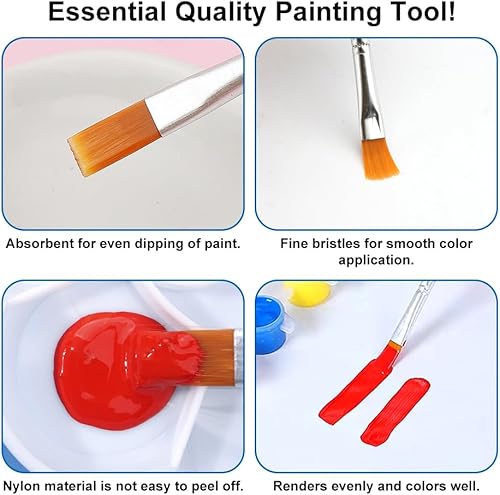 Essential Quality Painting Tool!

Absorbent for even dipping of paint.

Fine bristles for smooth color application.

Nylon material is not easy to peel off.

Renders evenly and colors well.